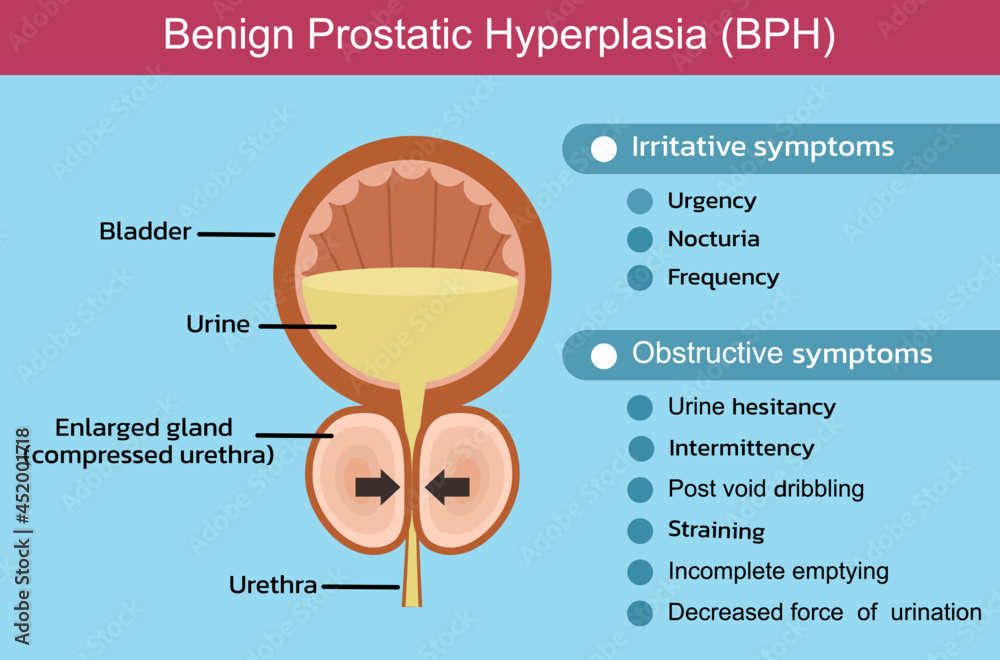 Benign Prostatic Hyperplasia (BPH)

Bladder

Urine

Enlarged gland
(compressed urethra)

Urethra

Irritative symptoms

Urgency

Nocturia

Frequency

Obstructive symptoms

Urine hesitancy

Intermittency

Post void dribbling

Straining

Incomplete emptying

Decreased force of urination

Adobe Stock | #452001718